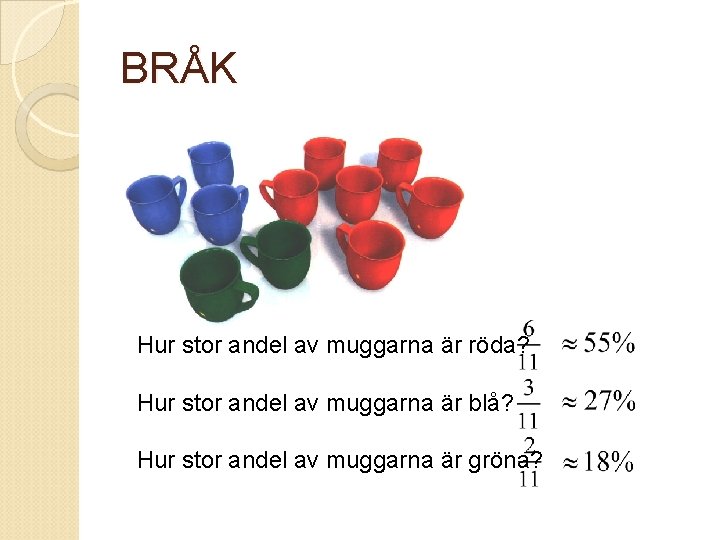 BRÅK

Hur stor andel av muggarna är röda? $\frac{6}{11}$ $\approx 55\%$

Hur stor andel av muggarna är blå? $\frac{3}{11}$ $\approx 27\%$

Hur stor andel av muggarna är gröna? $\frac{2}{11}$ $\approx 18\%$